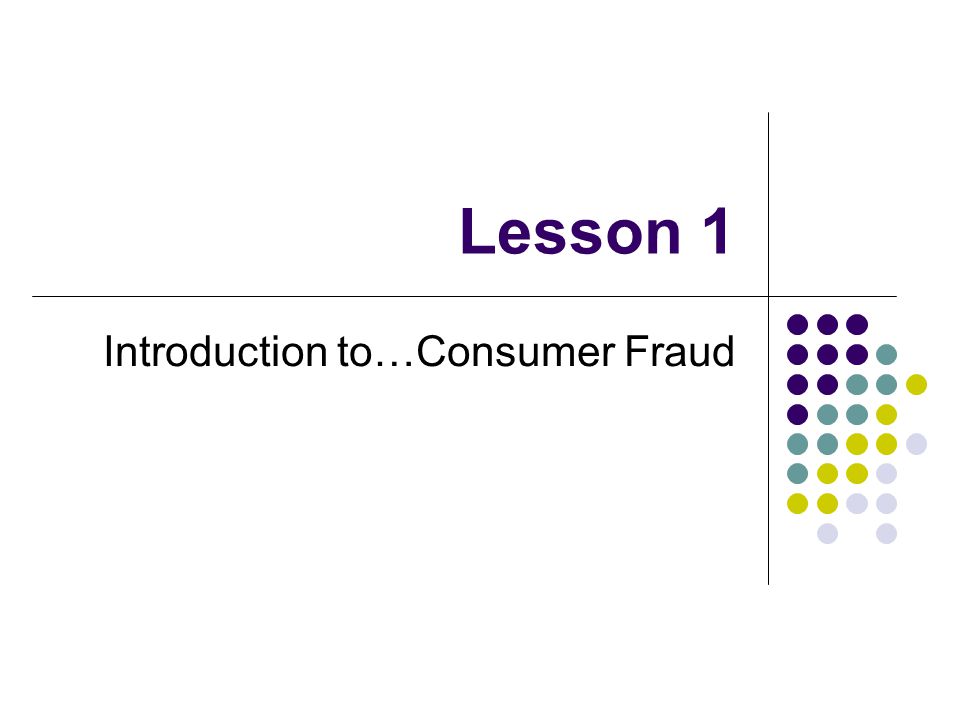 Lesson 1

Introduction to…Consumer Fraud